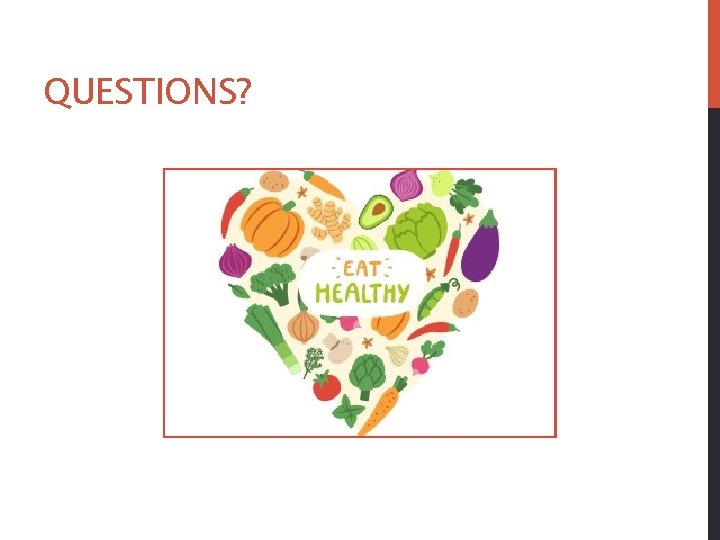 QUESTIONS?

EAT HEALTHY